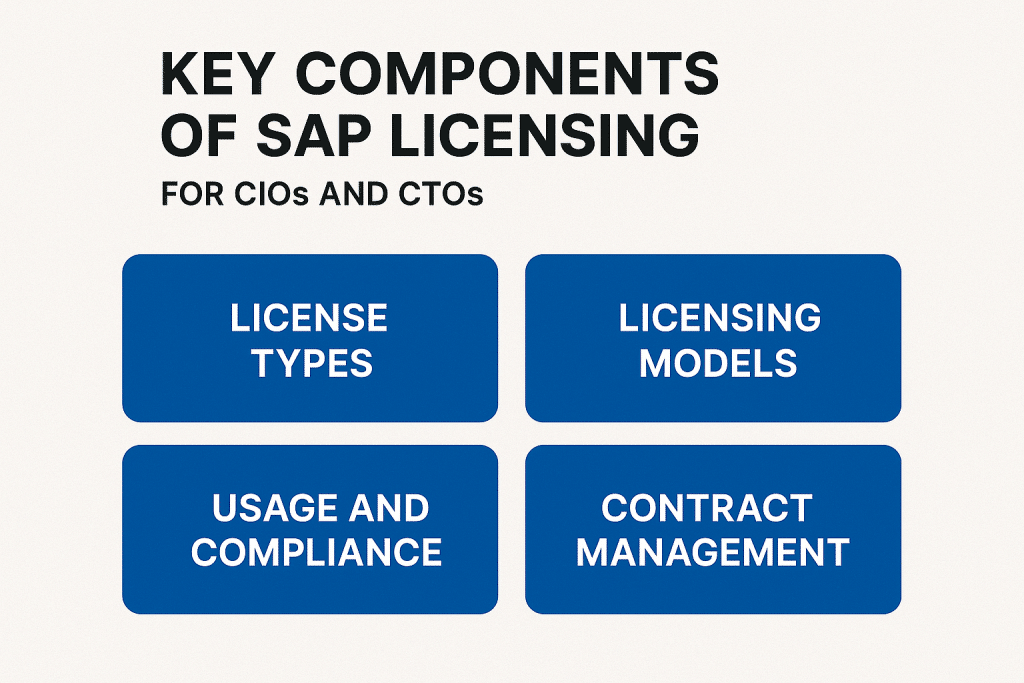 KEY COMPONENTS OF SAP LICENSING

FOR CIOs AND CTOs

LICENSE TYPES

LICENSING MODELS

USAGE AND COMPLIANCE

CONTRACT MANAGEMENT